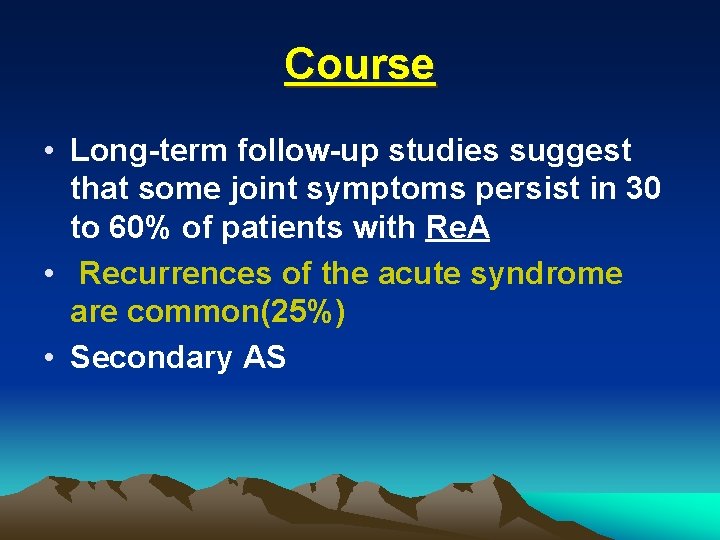 Course

• Long-term follow-up studies suggest that some joint symptoms persist in 30 to 60% of patients with ReA

• Recurrences of the acute syndrome are common(25%)

• Secondary AS